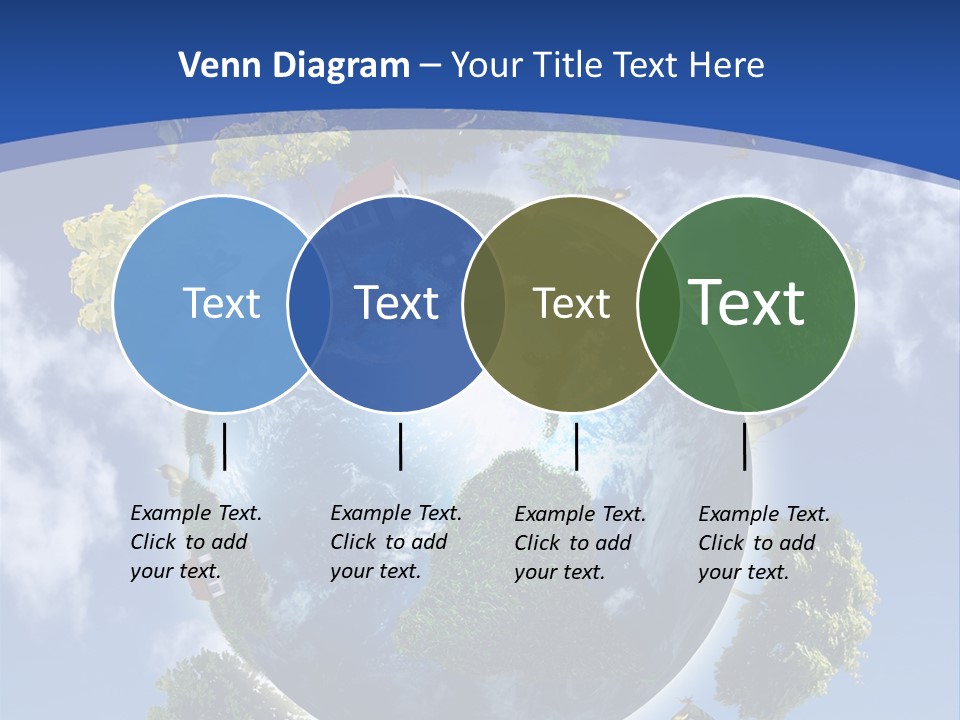 Venn Diagram – Your Title Text Here

Text

Text

Text

Text

Example Text. Click to add your text.

Example Text. Click to add your text.

Example Text. Click to add your text.

Example Text. Click to add your text.